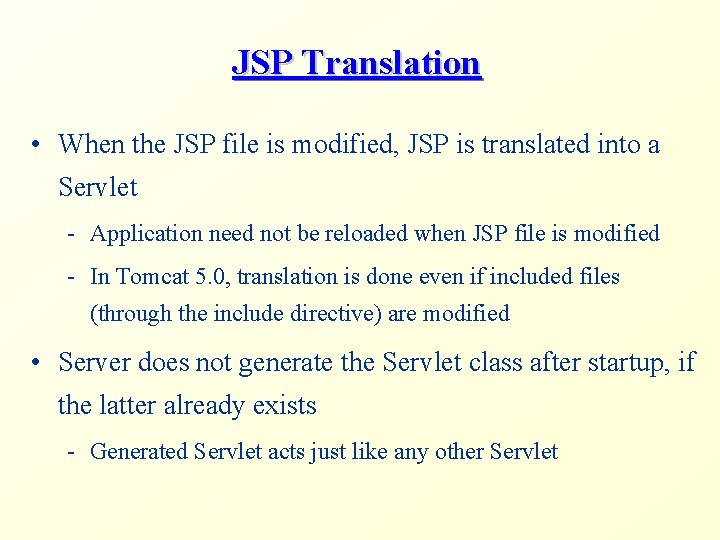 JSP Translation

• When the JSP file is modified, JSP is translated into a Servlet

- Application need not be reloaded when JSP file is modified

- In Tomcat 5.0, translation is done even if included files (through the include directive) are modified

• Server does not generate the Servlet class after startup, if the latter already exists

- Generated Servlet acts just like any other Servlet